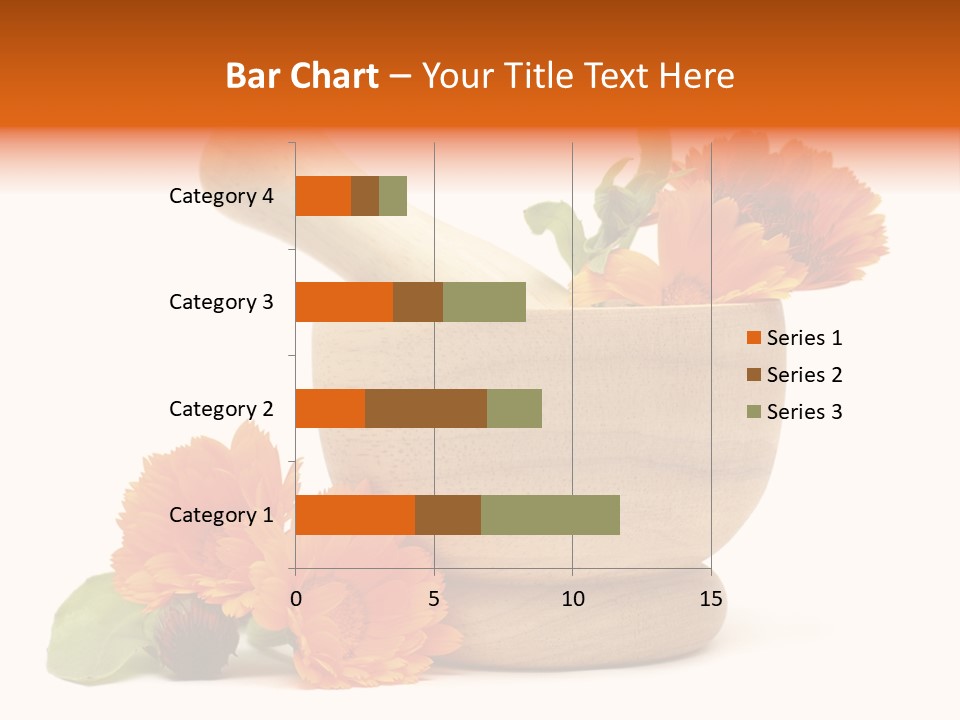 Bar Chart – Your Title Text Here

Category 4
Category 3
Category 2
Category 1

0
5
10
15

Series 1
Series 2
Series 3